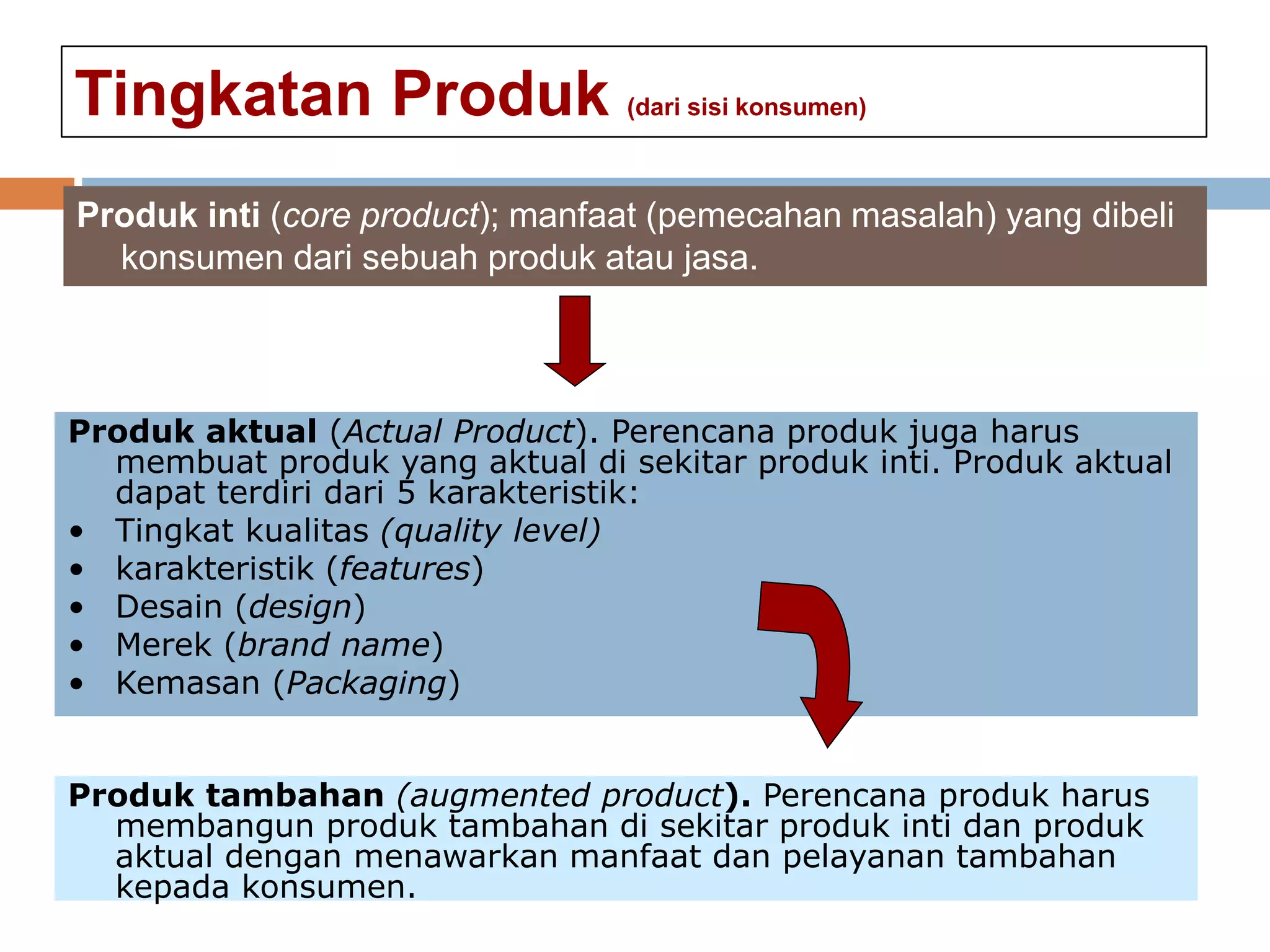 Tingkatan Produk (dari sisi konsumen)

Produk inti (core product); manfaat (pemecahan masalah) yang dibeli konsumen dari sebuah produk atau jasa.

Produk aktual (Actual Product). Perencana produk juga harus membuat produk yang aktual di sekitar produk inti. Produk aktual dapat terdiri dari 5 karakteristik:
• Tingkat kualitas (quality level)
• karakteristik (features)
• Desain (design)
• Merek (brand name)
• Kemasan (Packaging)

Produk tambahan (augmented product). Perencana produk harus membangun produk tambahan di sekitar produk inti dan produk aktual dengan menawarkan manfaat dan pelayanan tambahan kepada konsumen.